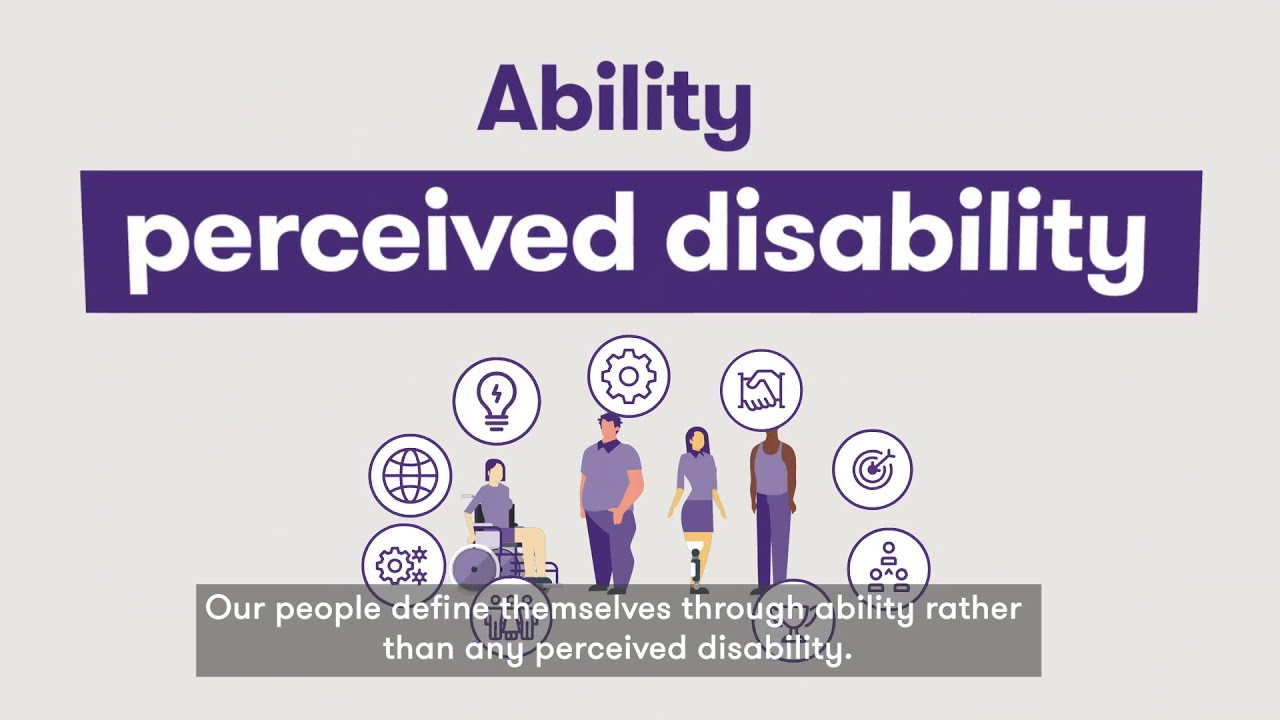 Ability

perceived disability

Our people define themselves through ability rather than any perceived disability.